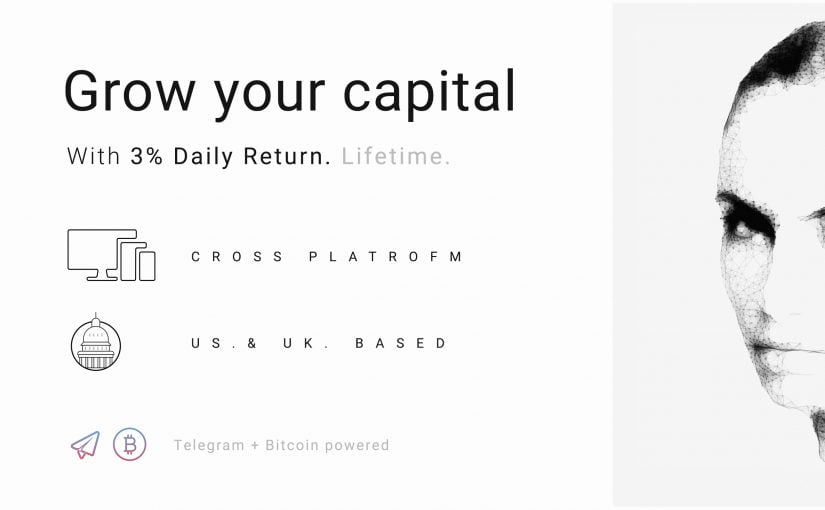 Grow your capital

With 3% Daily Return. Lifetime.

CROSS PLATROFM

US.& UK. BASED

Telegram + Bitcoin powered